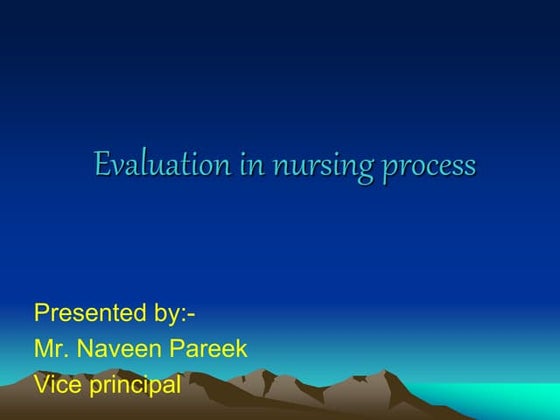 Evaluation in nursing process

Presented by:-
Mr. Naveen Pareek
Vice principal